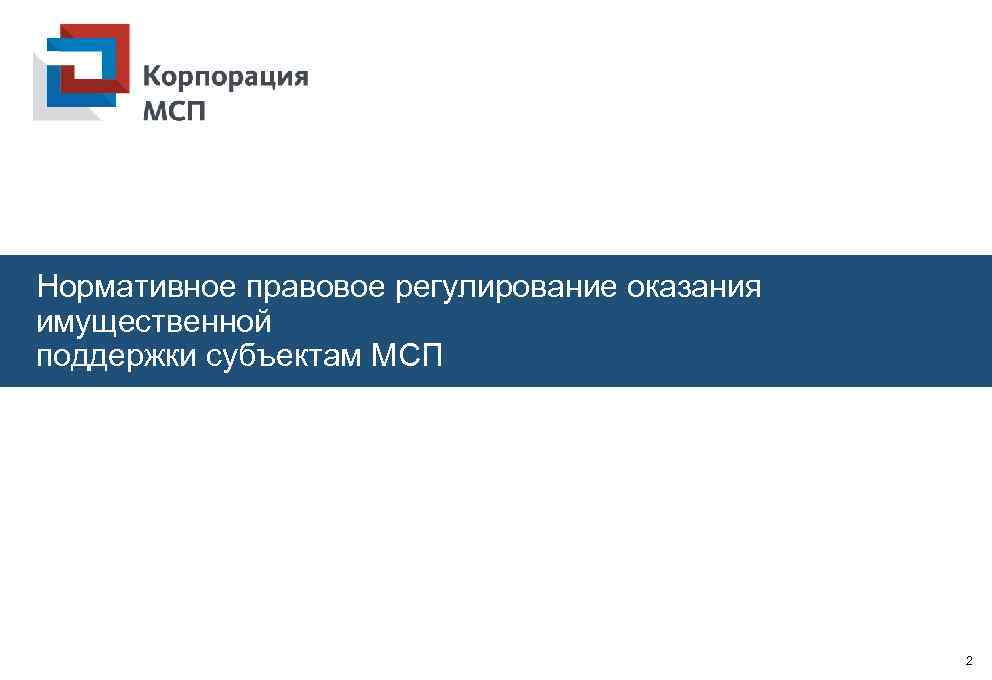 Корпорация
МСП

Нормативное правовое регулирование оказания имущественной
поддержки субъектам МСП

2